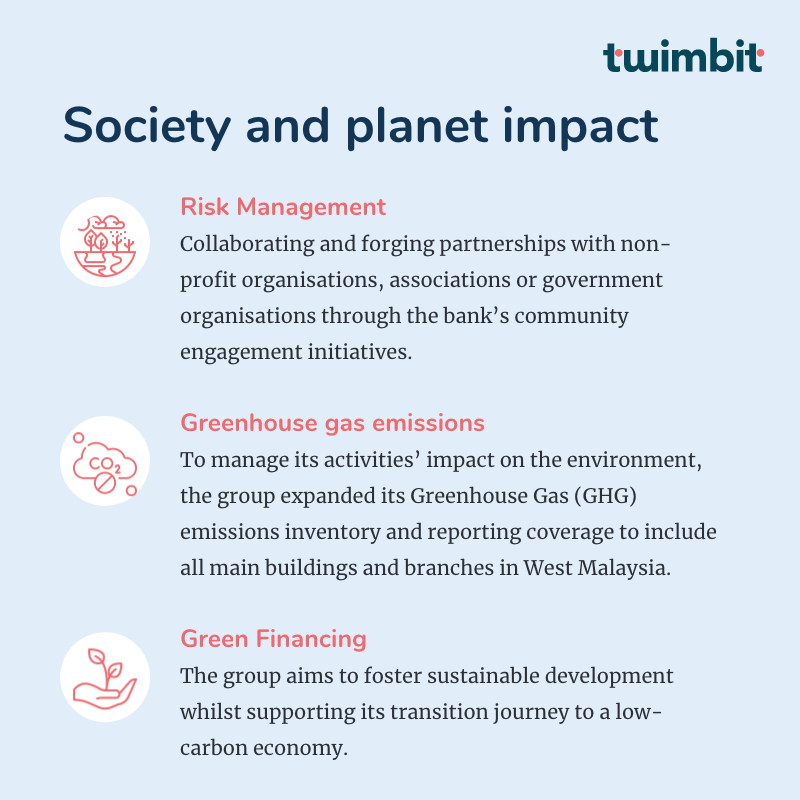 twimbit

Society and planet impact

$CO_2$

Risk Management
Collaborating and forging partnerships with non-profit organisations, associations or government organisations through the bank's community engagement initiatives.

Greenhouse gas emissions
To manage its activities' impact on the environment, the group expanded its Greenhouse Gas (GHG) emissions inventory and reporting coverage to include all main buildings and branches in West Malaysia.

Green Financing
The group aims to foster sustainable development whilst supporting its transition journey to a low-carbon economy.